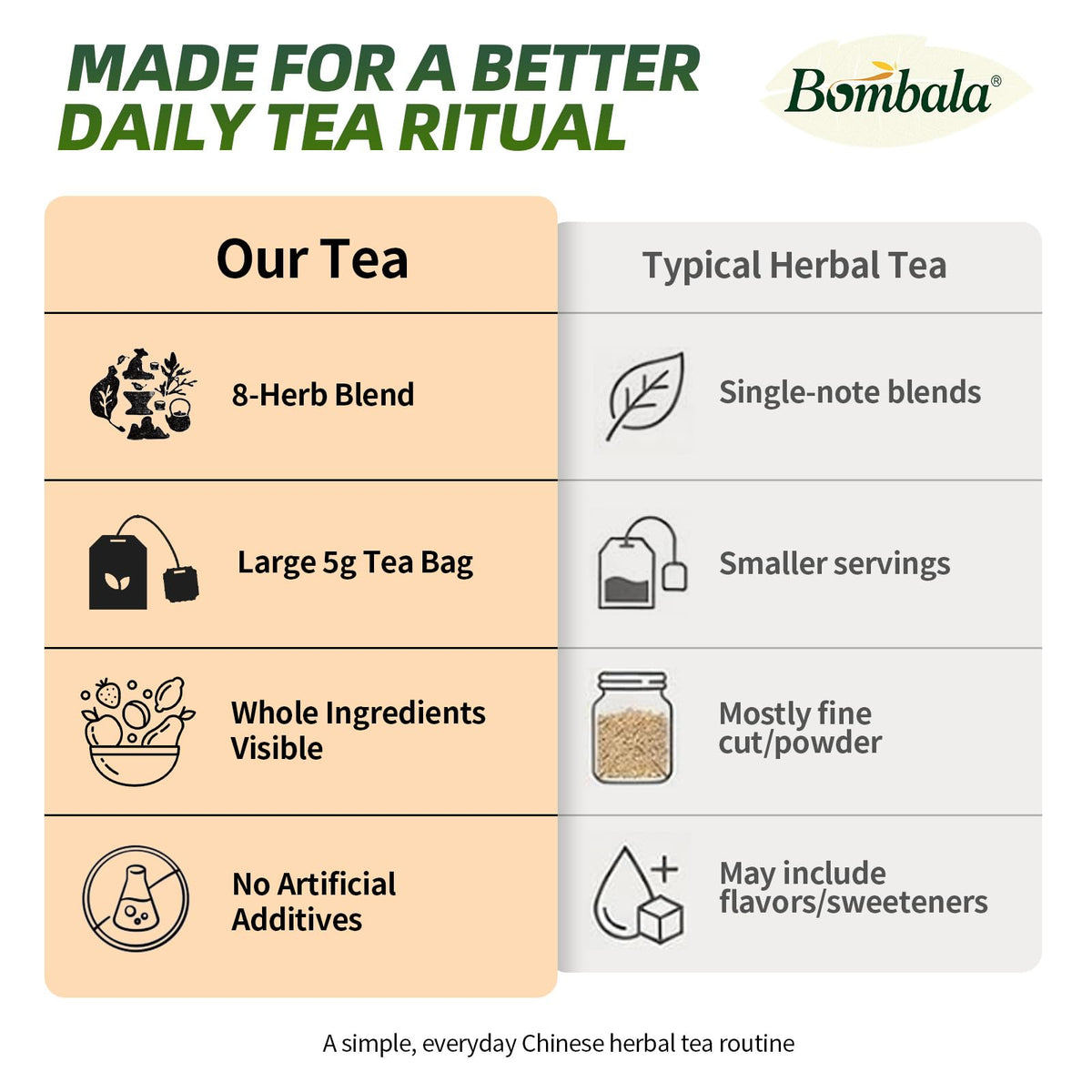 MADE FOR A BETTER DAILY TEA RITUAL

Bombala®

| Our Tea | Typical Herbal Tea |
|---|---|
| 8-Herb Blend | Single-note blends |
| Large 5g Tea Bag | Smaller servings |
| Whole Ingredients Visible | Mostly fine cut/powder |
| No Artificial Additives | May include flavors/sweeteners |

A simple, everyday Chinese herbal tea routine